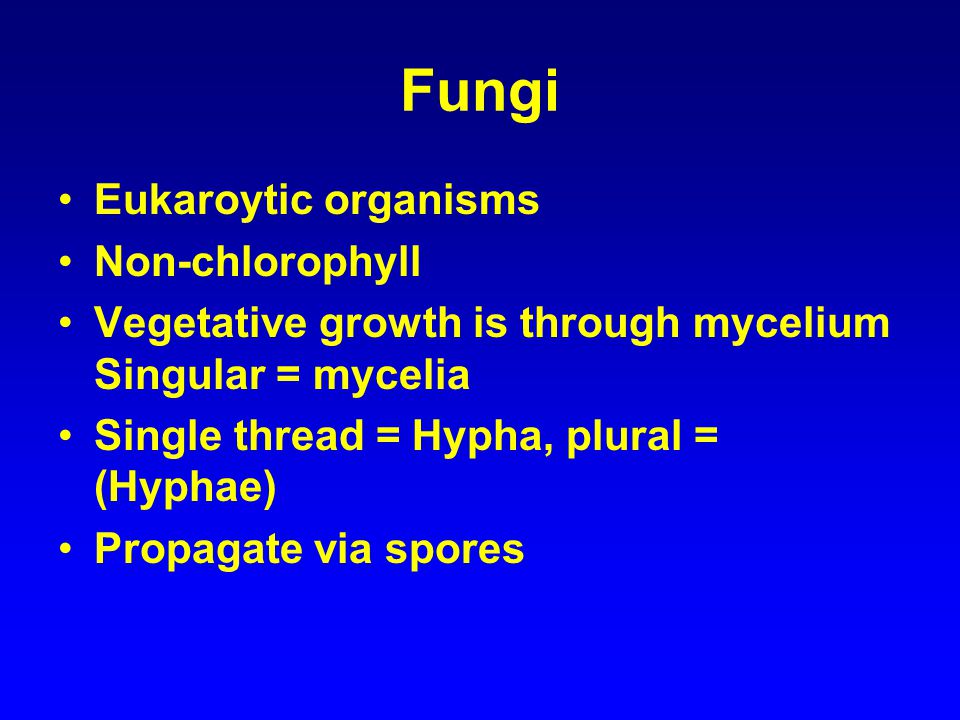 Fungi

• Eukaroytic organisms
• Non-chlorophyll
• Vegetative growth is through mycelium Singular = mycelia
• Single thread = Hypha, plural = (Hyphae)
• Propagate via spores